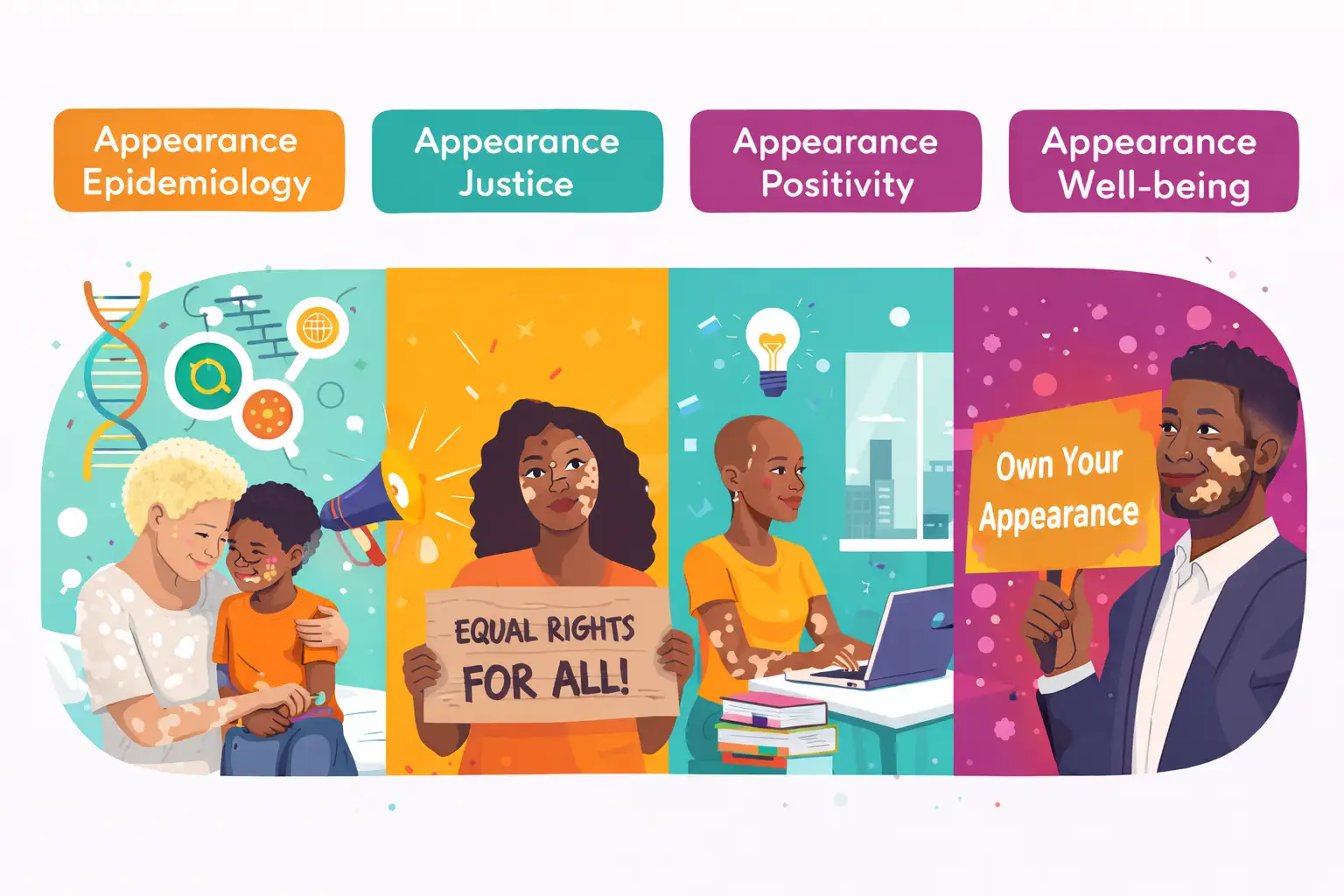 Appearance Epidemiology

Appearance Justice

Appearance Positivity

Appearance Well-being

EQUAL RIGHTS FOR ALL!

Own Your Appearance